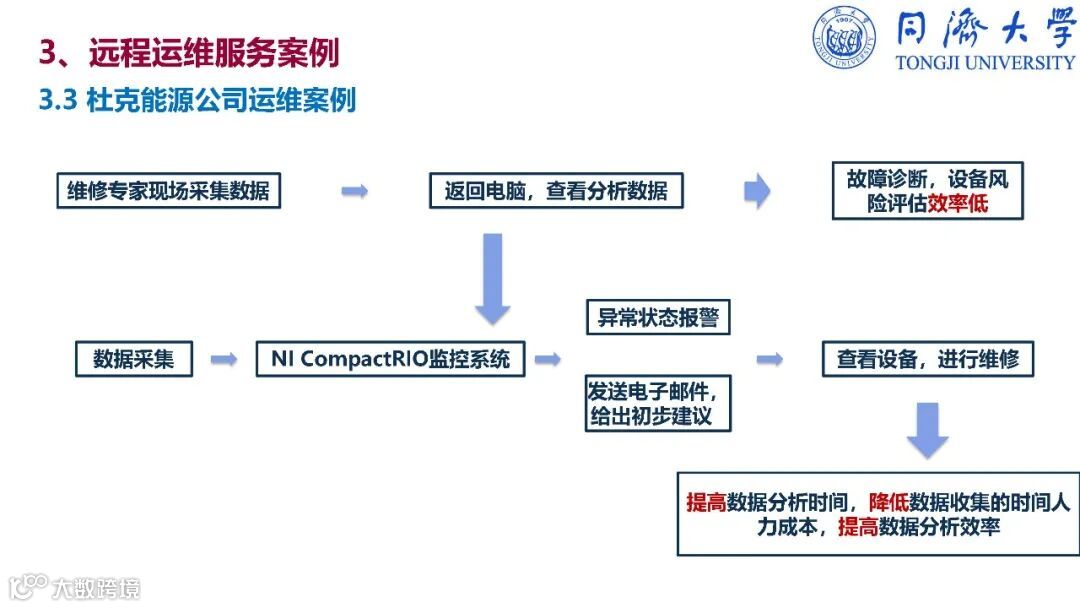 3、远程运维服务案例

3.3 杜克能源公司运维案例

同济大学
TONGJI UNIVERSITY

维修专家现场采集数据

返回电脑，查看分析数据

故障诊断，设备风险评估效率低

数据采集

NI CompactRIO监控系统

异常状态报警

发送电子邮件，给出初步建议

查看设备，进行维修

提高数据分析时间，降低数据收集的时间人力成本，提高数据分析效率

大数跨境